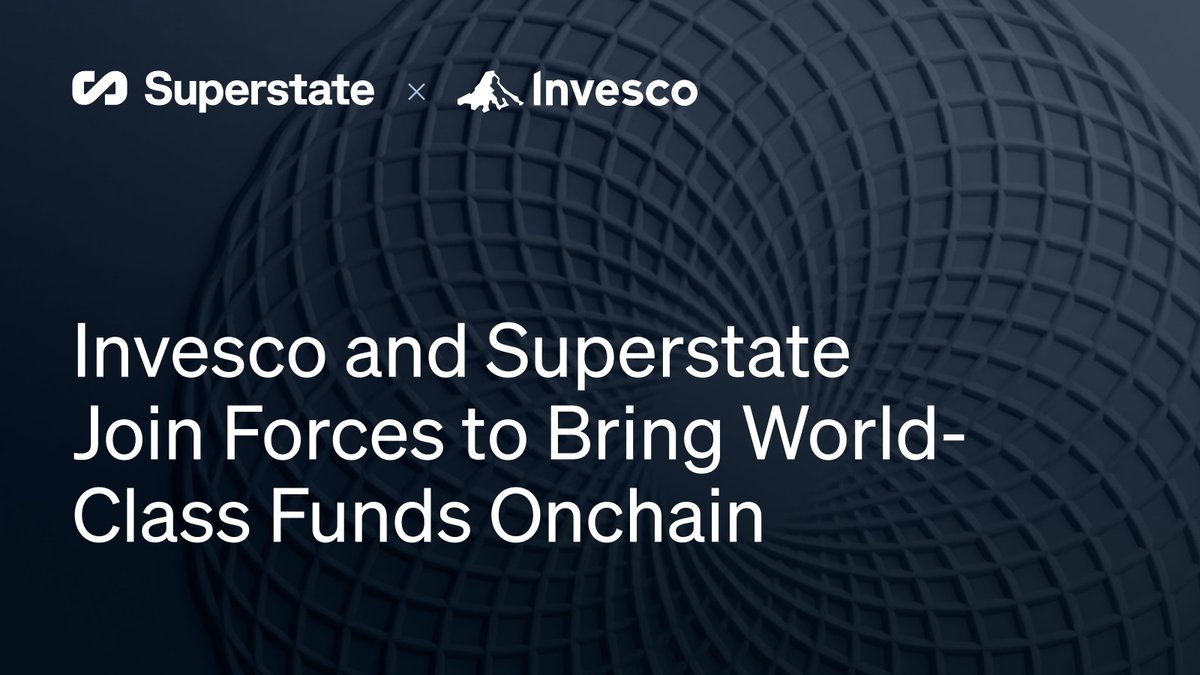 Superstate × Invesco

Invesco and Superstate Join Forces to Bring World-Class Funds Onchain